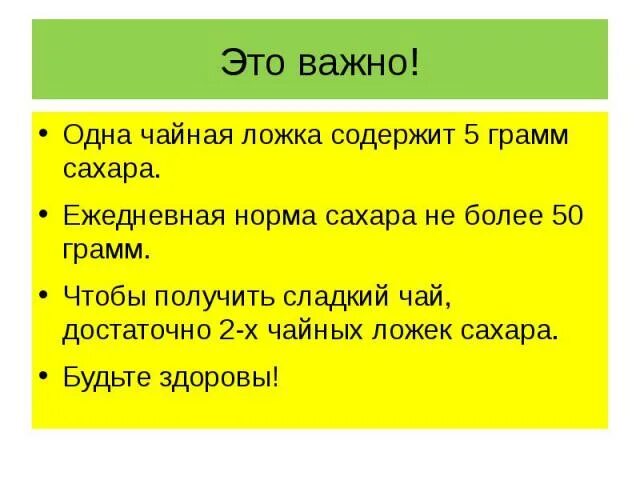 Это важно!

• Одна чайная ложка содержит 5 грамм сахара.

• Ежедневная норма сахара не более 50 грамм.

• Чтобы получить сладкий чай, достаточно 2-х чайных ложек сахара.

• Будьте здоровы!